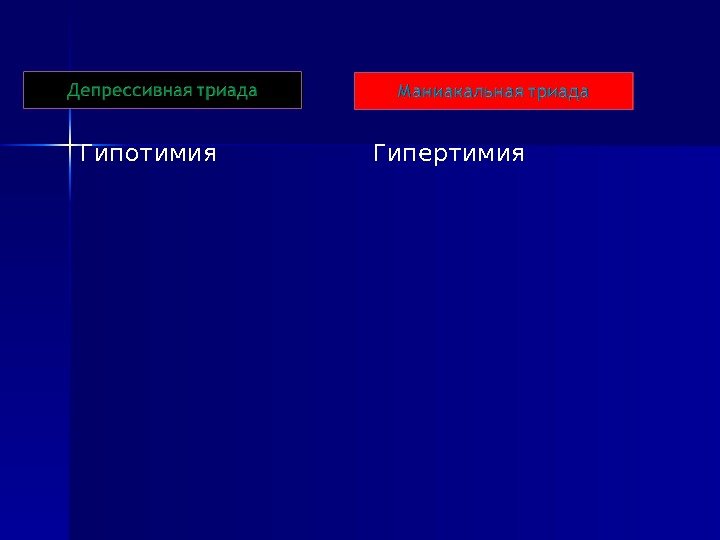 Депрессивная триада

Гипотимия

Маниакальная триада

Гипертимия